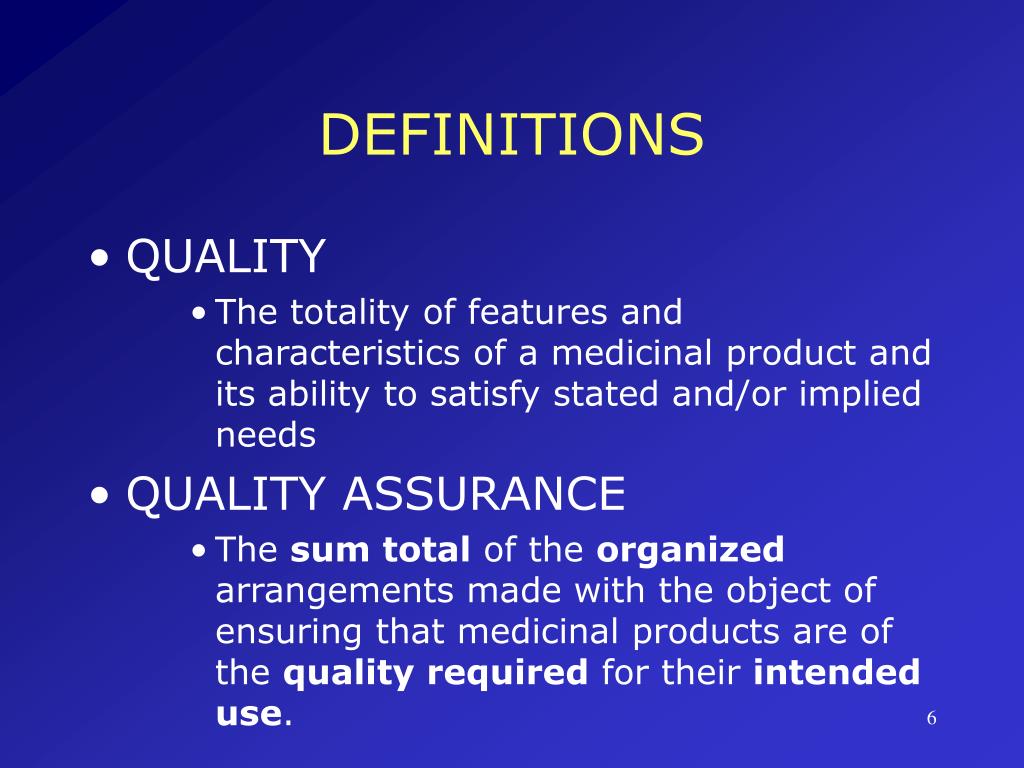 DEFINITIONS

• QUALITY

• The totality of features and characteristics of a medicinal product and its ability to satisfy stated and/or implied needs

• QUALITY ASSURANCE

• The sum total of the organized arrangements made with the object of ensuring that medicinal products are of the quality required for their intended use.

6